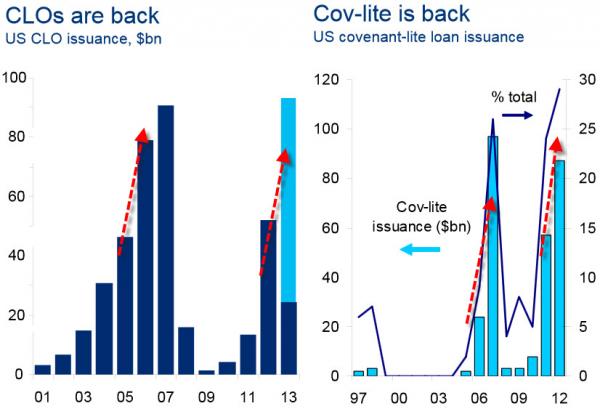 CLOs are back
US CLO issuance, $bn

100
80
60
40
20
0

01 03 05 07 09 11 13

Cov-lite is back
US covenant-lite loan issuance

120
100
80
60
40
20
0

30
25
20
15
10
5
0

% total

Cov-lite issuance ($bn)

97 00 03 06 09 12